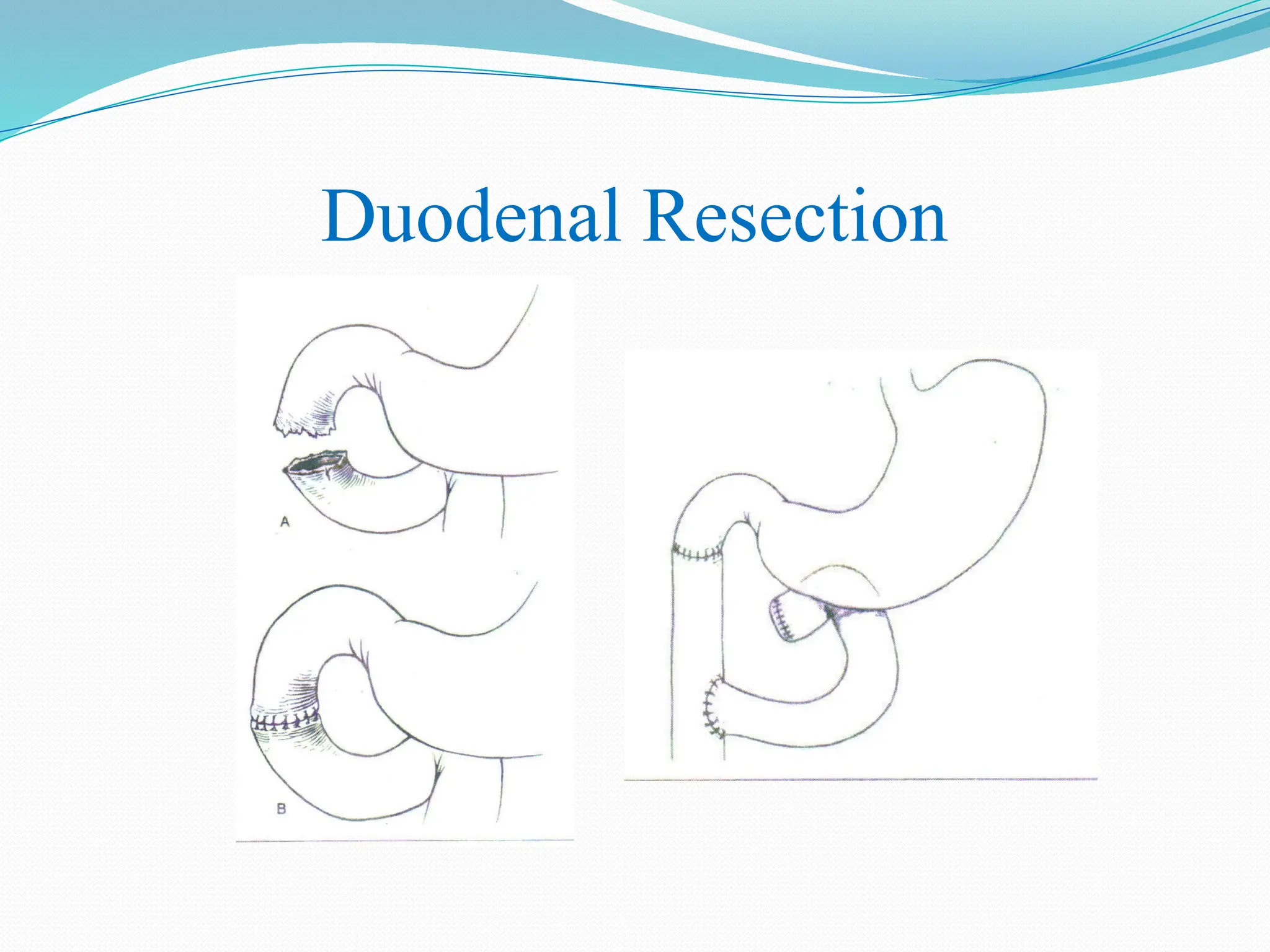 Duodenal Resection

A

B